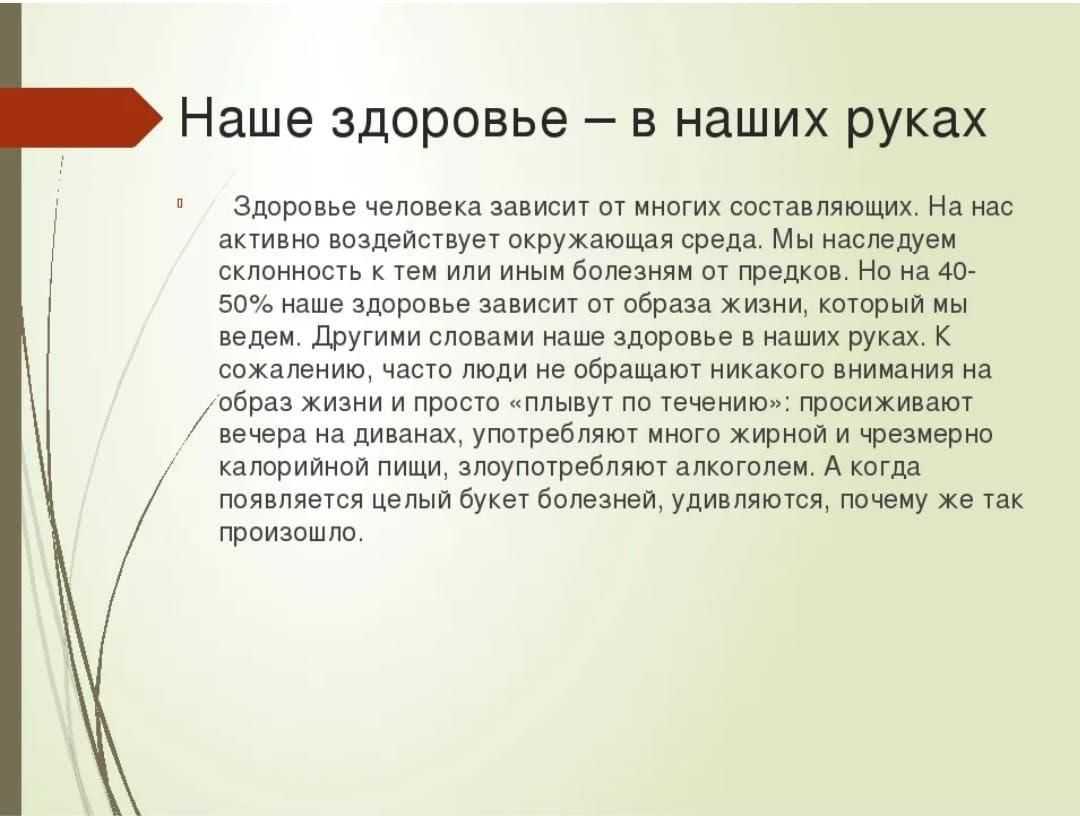 Наше здоровье – в наших руках

Здоровье человека зависит от многих составляющих. На нас активно воздействует окружающая среда. Мы наследуем склонность к тем или иным болезням от предков. Но на 40-50% наше здоровье зависит от образа жизни, который мы ведем. Другими словами наше здоровье в наших руках. К сожалению, часто люди не обращают никакого внимания на образ жизни и просто «плывут по течению»: просиживают вечера на диванах, употребляют много жирной и чрезмерно калорийной пищи, злоупотребляют алкоголем. А когда появляется целый букет болезней, удивляются, почему же так произошло.